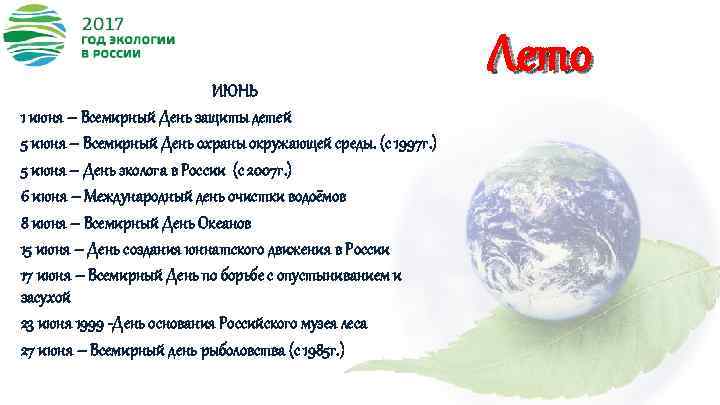 2017 ГОД ЭКОЛОГИИ В РОССИИ

Лето

ИЮНЬ

1 июня – Всемирный День защиты детей

5 июня – Всемирный День охраны окружающей среды. (с 1997г.)

5 июня – День эколога в России (с 2007г.)

6 июня – Международный день очистки водоёмов

8 июня – Всемирный День Океанов

15 июня – День создания юннатского движения в России

17 июня – Всемирный День по борьбе с опустыниванием и засухой

23 июня 1999 -День основания Российского музея леса

27 июня – Всемирный день рыболовства (с 1985г.)